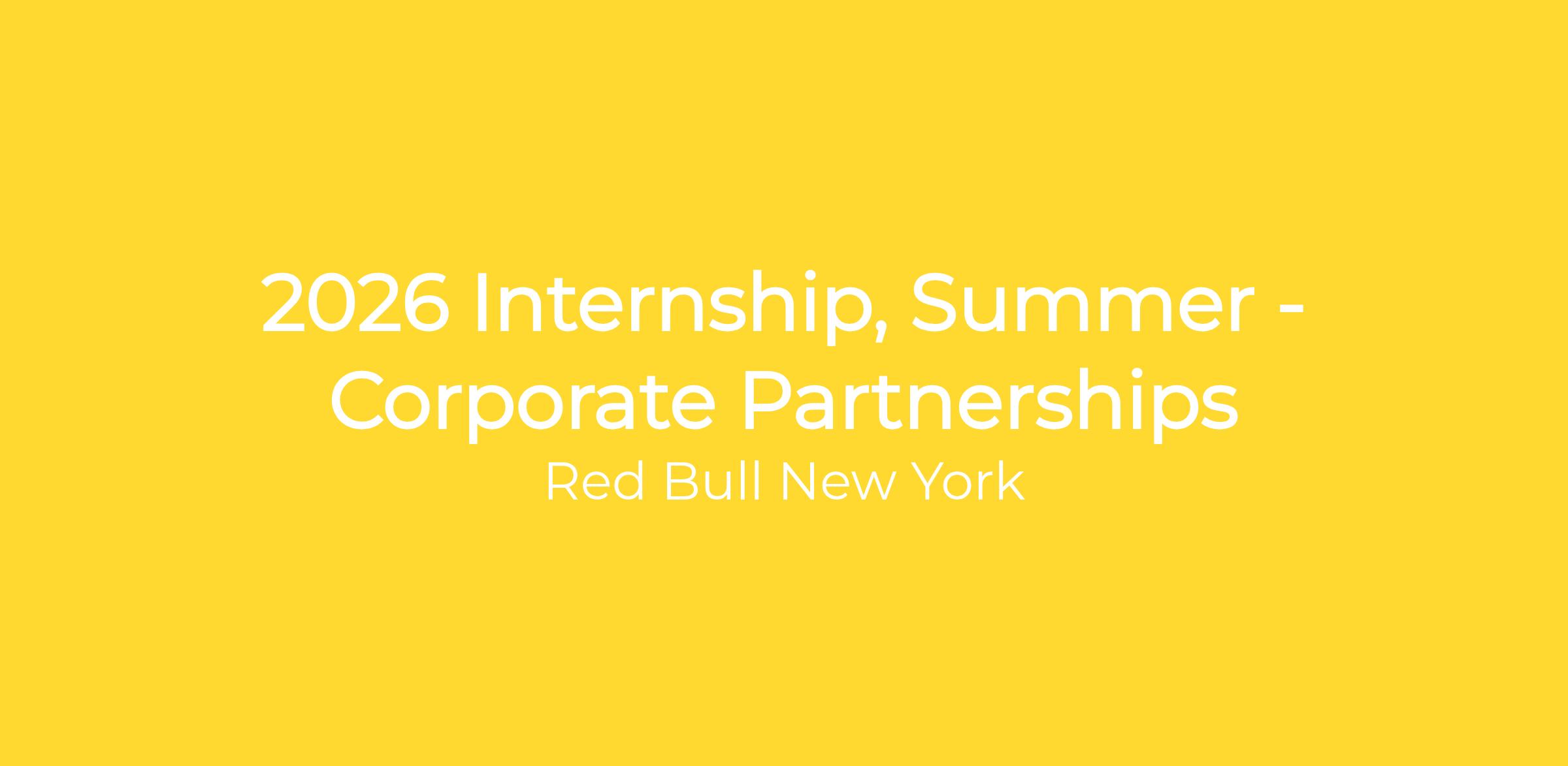 2026 Internship, Summer - Corporate Partnerships

Red Bull New York